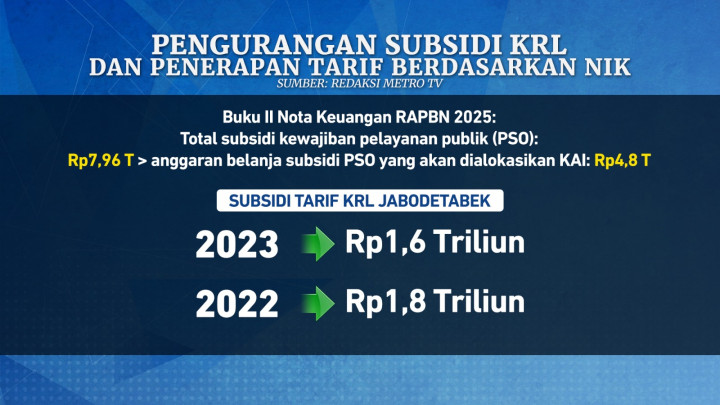 PENGURANGAN SUBSIDI KRL
DAN PENERAPAN TARIF BERDASARKAN NIK
SUMBER: REDAKSI METRO TV

Buku II Nota Keuangan RAPBN 2025:
Total subsidi kewajiban pelayanan publik (PSO):
Rp7,96 T > anggaran belanja subsidi PSO yang akan dialokasikan KAI: Rp4,8 T

SUBSIDI TARIF KRL JABODETABEK

2023 Rp1,6 Triliun

2022 Rp1,8 Triliun